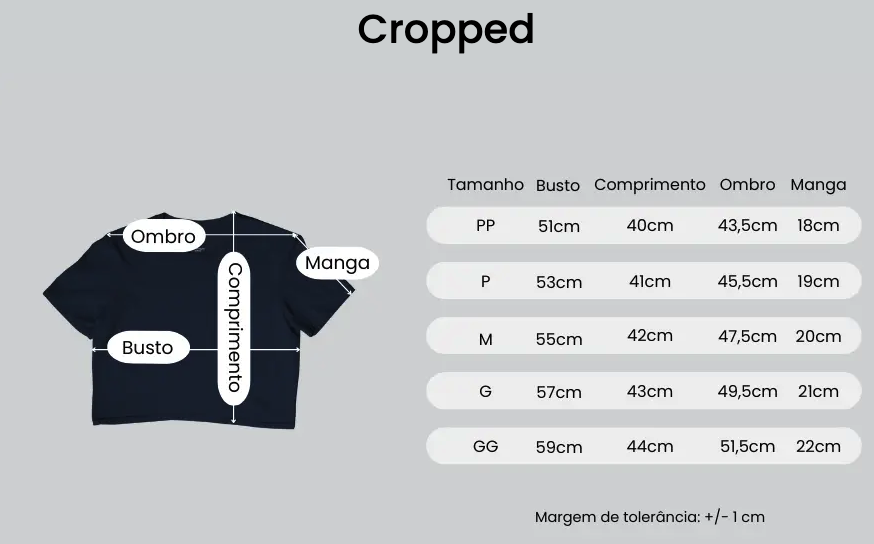 Cropped

Ombro
Manga
Comprimento
Busto

| Tamanho | Busto | Comprimento | Ombro | Manga |
|---|---|---|---|---|
| PP | 51cm | 40cm | 43,5cm | 18cm |
| P | 53cm | 41cm | 45,5cm | 19cm |
| M | 55cm | 42cm | 47,5cm | 20cm |
| G | 57cm | 43cm | 49,5cm | 21cm |
| GG | 59cm | 44cm | 51,5cm | 22cm |

Margem de tolerância: +/- 1 cm